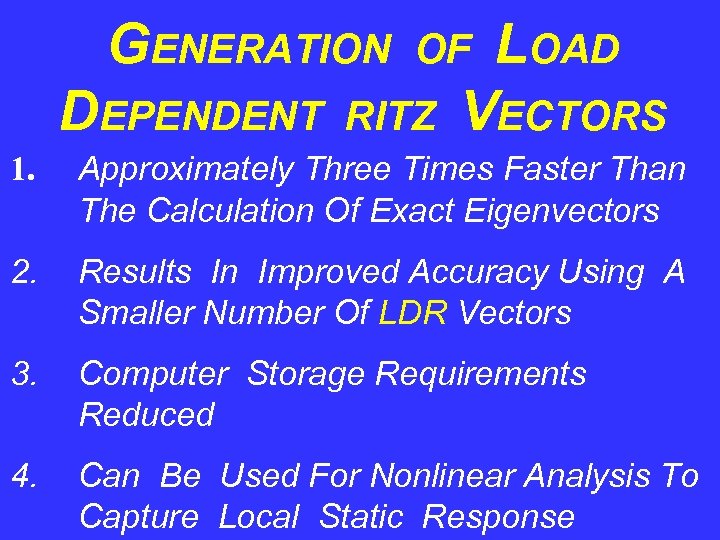 GENERATION OF LOAD DEPENDENT RITZ VECTORS

1. Approximately Three Times Faster Than The Calculation Of Exact Eigenvectors

2. Results In Improved Accuracy Using A Smaller Number Of LDR Vectors

3. Computer Storage Requirements Reduced

4. Can Be Used For Nonlinear Analysis To Capture Local Static Response